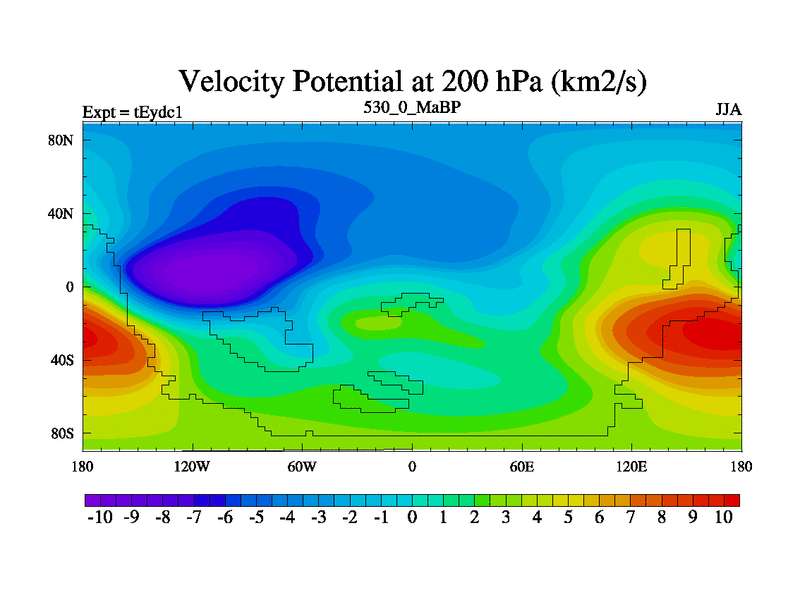 Velocity Potential at 200 hPa (km2/s)

Expt = tEydc1

530_0_MaBP

JJA

80N
40N
0
40S
80S

180 120W 60W 0 60E 120E 180

-10 -9 -8 -7 -6 -5 -4 -3 -2 -1 0 1 2 3 4 5 6 7 8 9 10